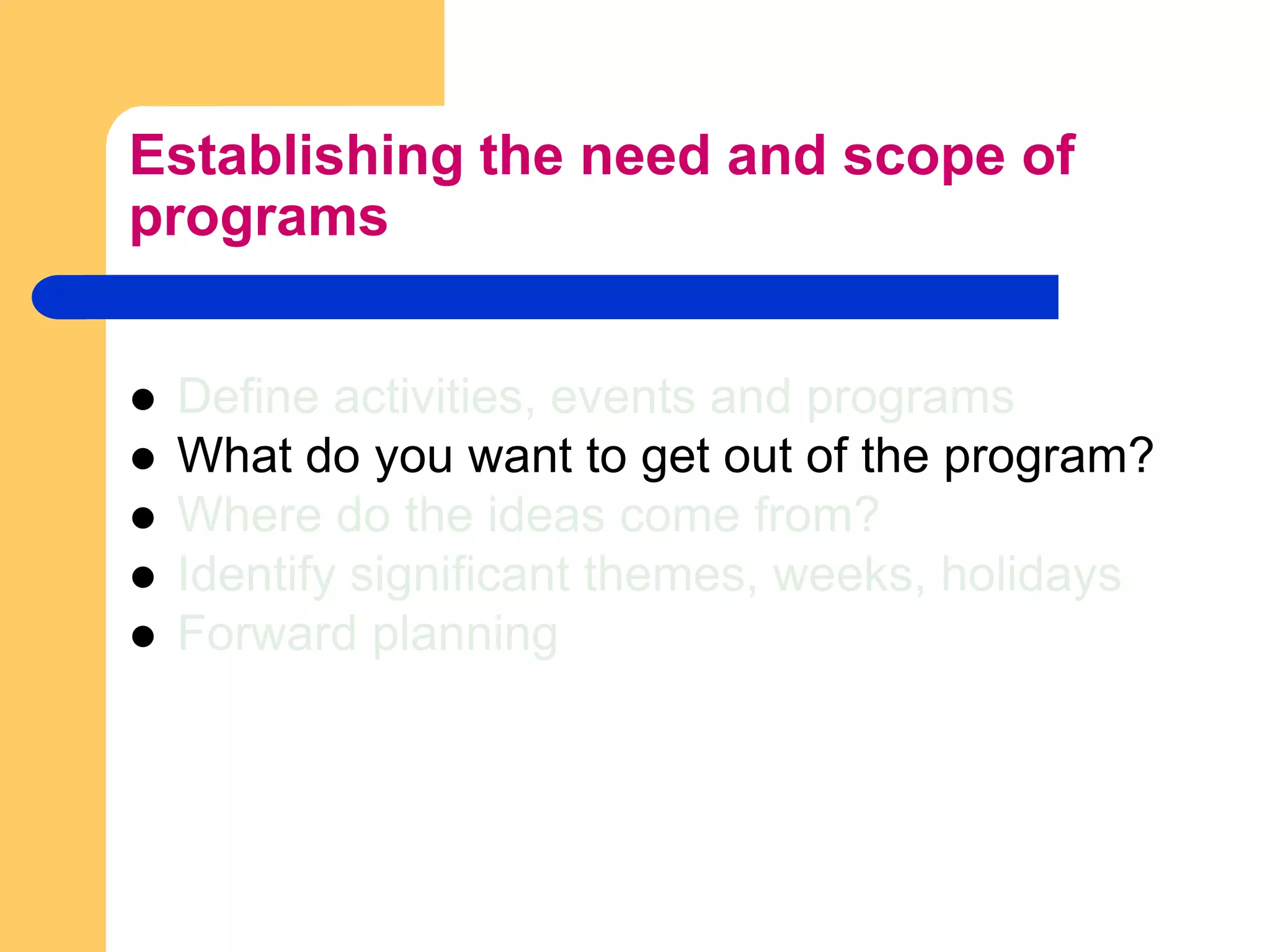 Establishing the need and scope of programs

- Define activities, events and programs
- What do you want to get out of the program?
- Where do the ideas come from?
- Identify significant themes, weeks, holidays
- Forward planning